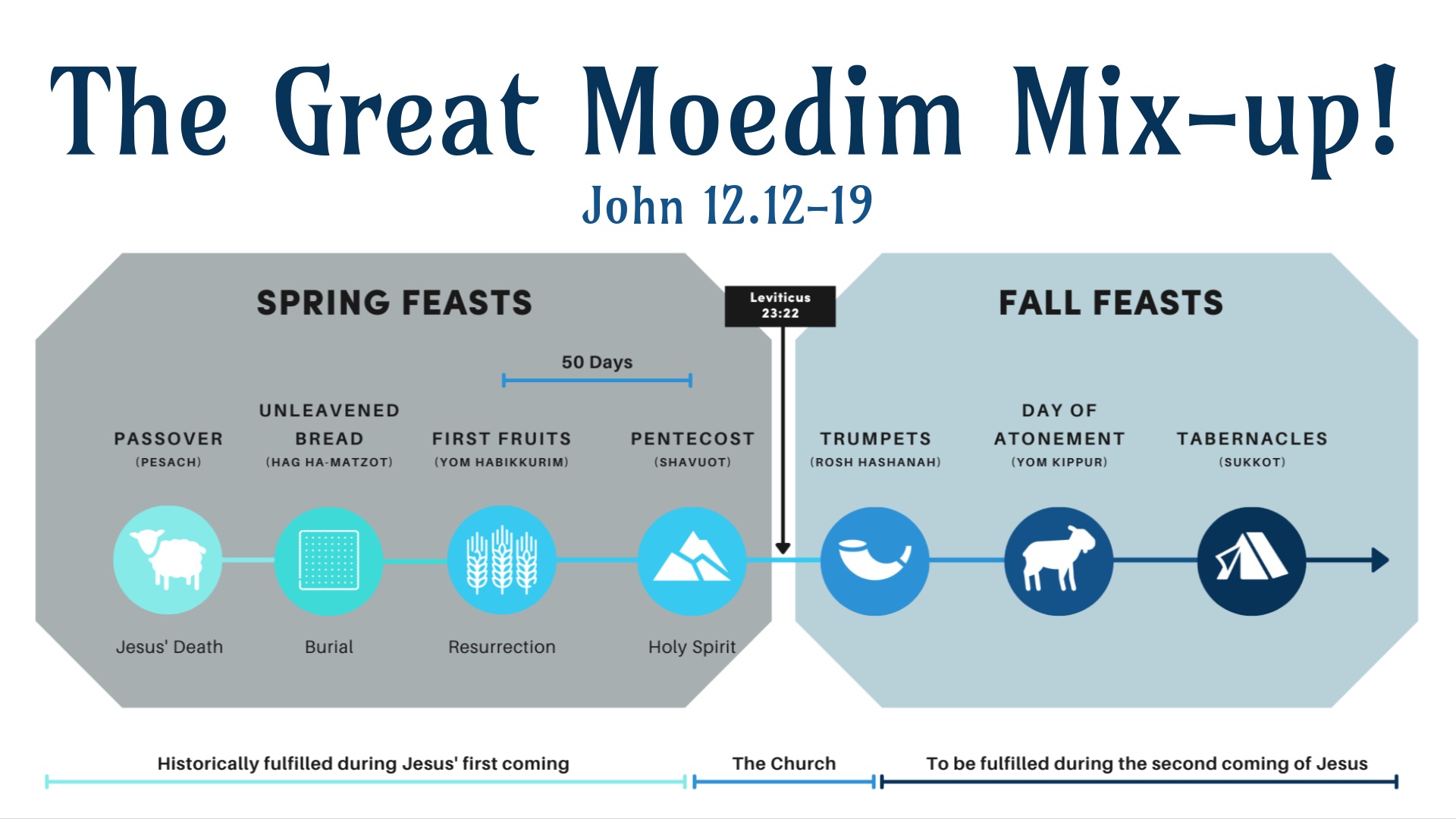 The Great Moedim Mix-up!
John 12.12-19

SPRING FEASTS

Leviticus 23:22

FALL FEASTS

50 Days

PASSOVER
(PESACH)

UNLEAVENED BREAD
(HAG HA-MATZOT)

FIRST FRUITS
(YOM HABIKKURIM)

PENTECOST
(SHAVUOT)

TRUMPETS
(ROSH HASHANAH)

DAY OF ATONEMENT
(YOM KIPPUR)

TABERNACLES
(SUKKOT)

Jesus' Death

Burial

Resurrection

Holy Spirit

Historically fulfilled during Jesus' first coming

The Church

To be fulfilled during the second coming of Jesus